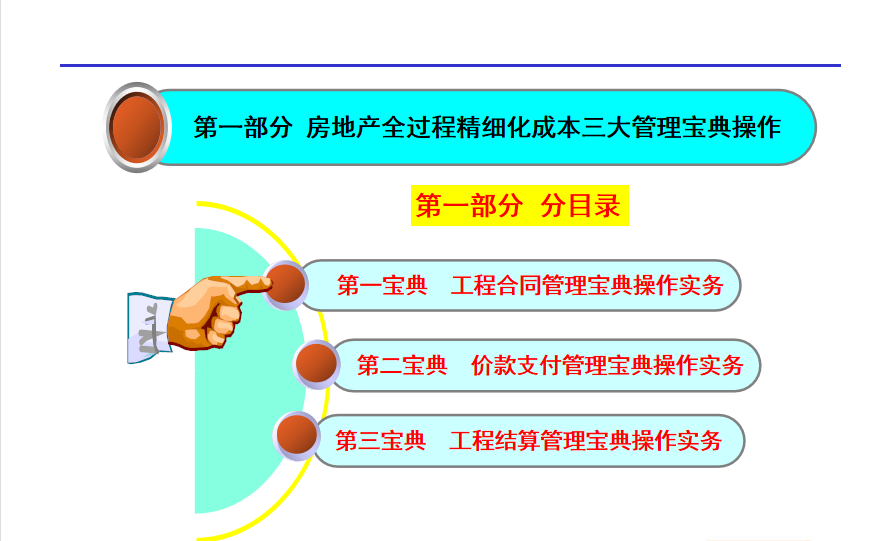 第一部分 房地产全过程精细化成本三大管理宝典操作

第一部分 分目录

第一宝典 工程合同管理宝典操作实务

第二宝典 价款支付管理宝典操作实务

第三宝典 工程结算管理宝典操作实务